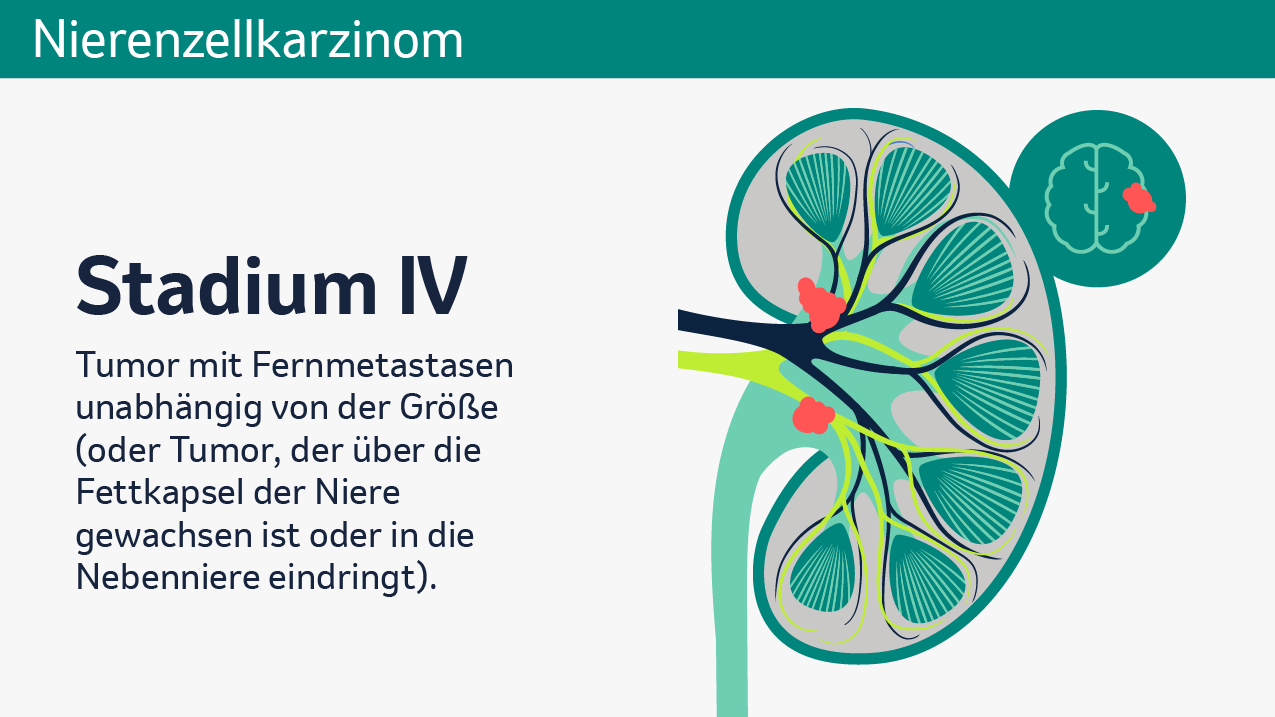 Nierenzellkarzinom

Stadium IV

Tumor mit Fernmetastasen unabhängig von der Größe (oder Tumor, der über die Fettkapsel der Niere gewachsen ist oder in die Nebenniere eindringt).